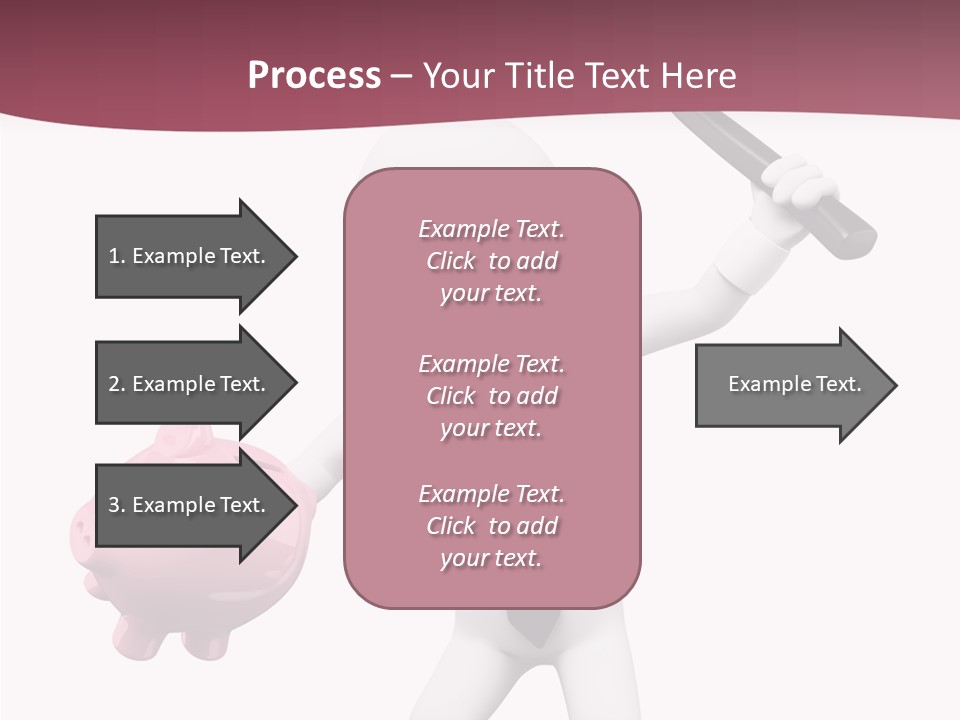 Process – Your Title Text Here

1. Example Text.

2. Example Text.

3. Example Text.

Example Text. Click to add your text.

Example Text. Click to add your text.

Example Text. Click to add your text.

Example Text.